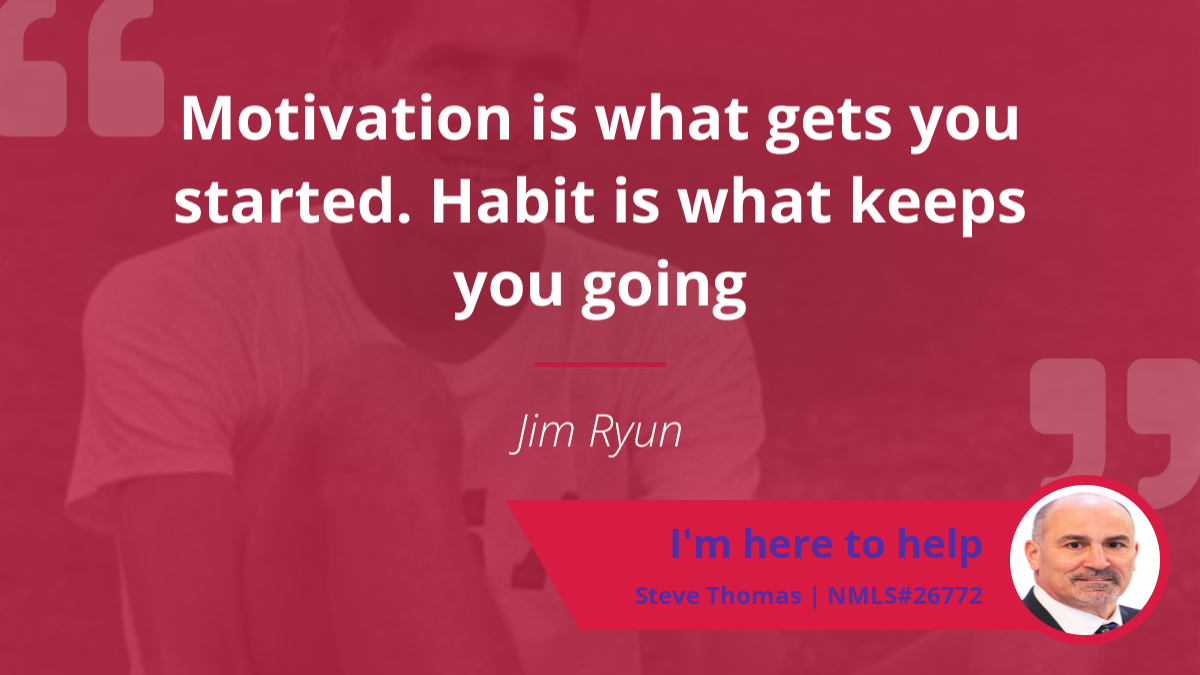 Motivation is what gets you started. Habit is what keeps you going

Jim Ryun

I'm here to help

Steve Thomas | NMLS#26772